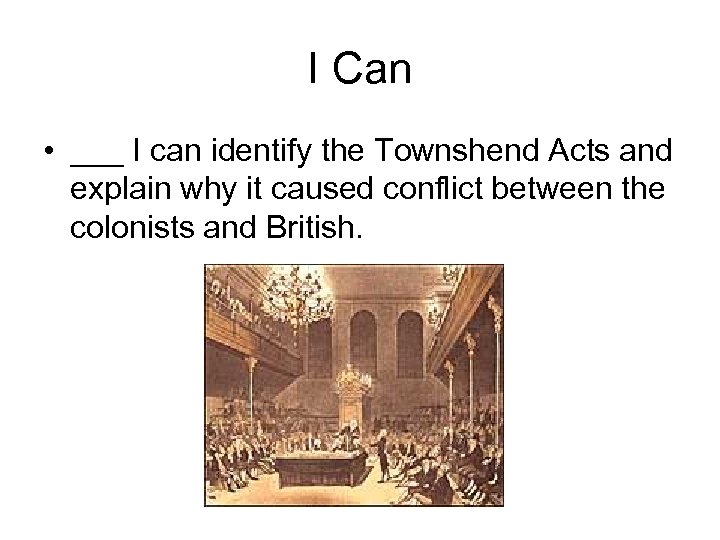 I Can

• ___ I can identify the Townshend Acts and explain why it caused conflict between the colonists and British.